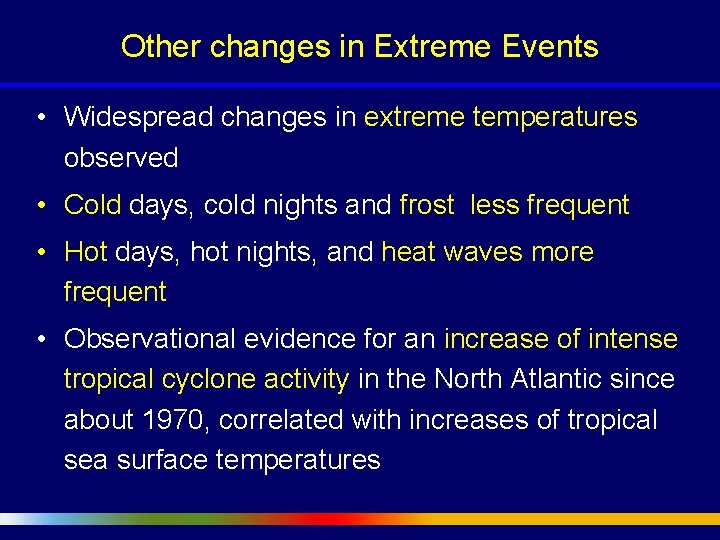 Other changes in Extreme Events

• Widespread changes in extreme temperatures observed

• Cold days, cold nights and frost  less frequent

• Hot days, hot nights, and heat waves more frequent

• Observational evidence for an increase of intense tropical cyclone activity in the North Atlantic since about 1970, correlated with increases of tropical sea surface temperatures